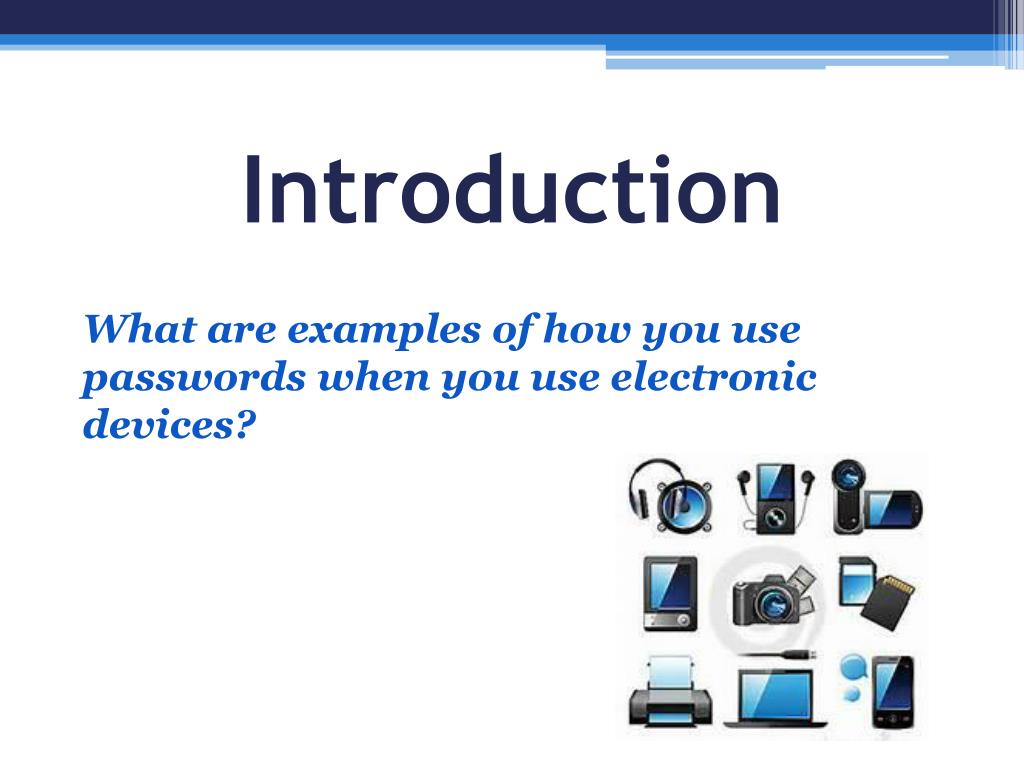 Introduction

What are examples of how you use passwords when you use electronic devices?